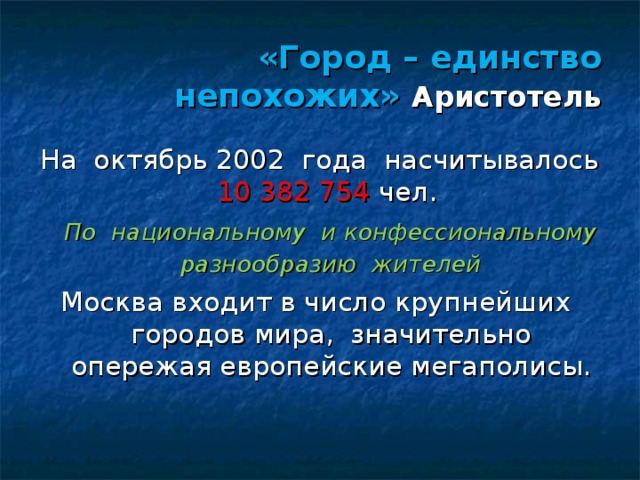 «Город – единство непохожих» Аристотель

На октябрь 2002 года насчитывалось 10 382 754 чел.

По национальному и конфессиональному разнообразию жителей

Москва входит в число крупнейших городов мира, значительно опережая европейские мегаполисы.